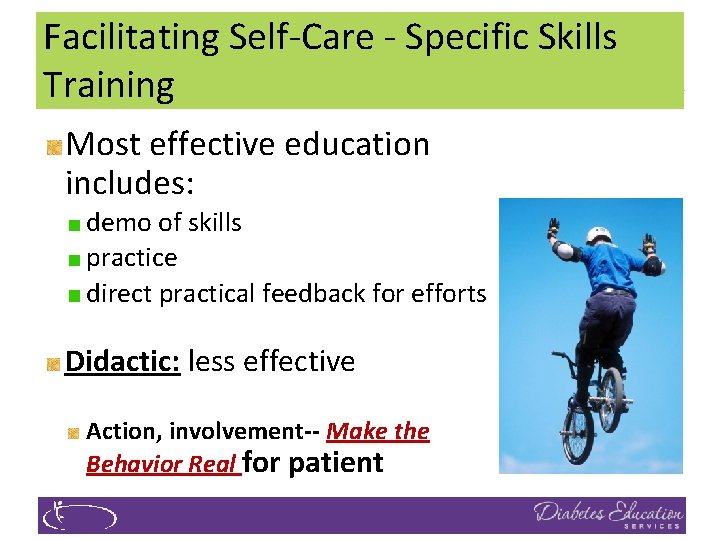 Facilitating Self-Care - Specific Skills Training

Most effective education includes:

demo of skills

practice

direct practical feedback for efforts

Didactic: less effective

Action, involvement-- Make the Behavior Real for patient

Diabetes Education SERVICES